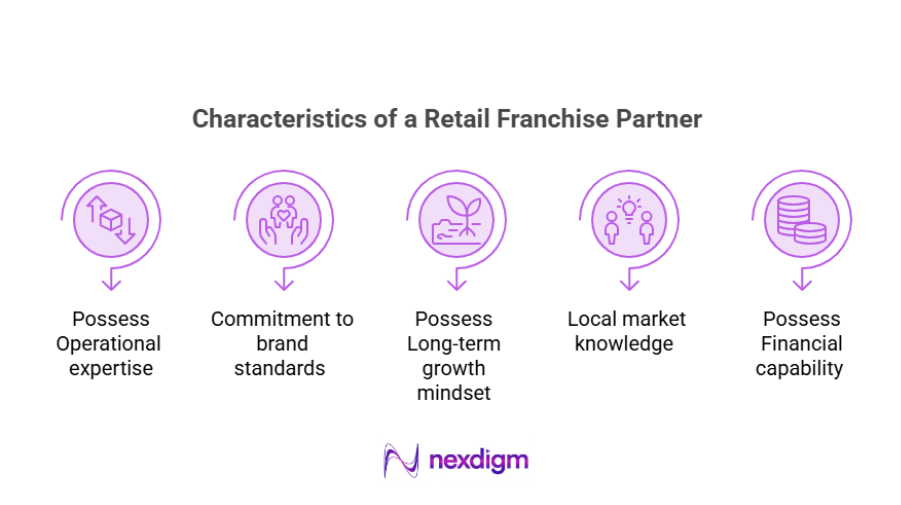 Characteristics of a Retail Franchise Partner

Possess Operational expertise

Commitment to brand standards

Possess Long-term growth mindset

Local market knowledge

Possess Financial capability

nexdigm